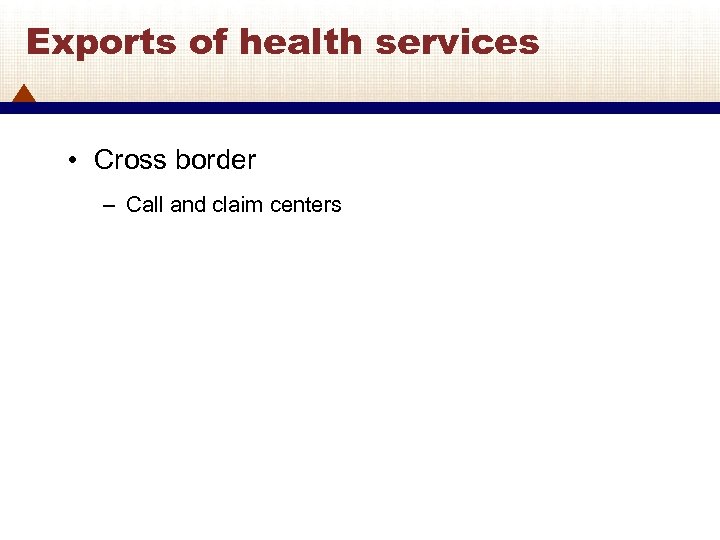 Exports of health services

• Cross border

– Call and claim centers